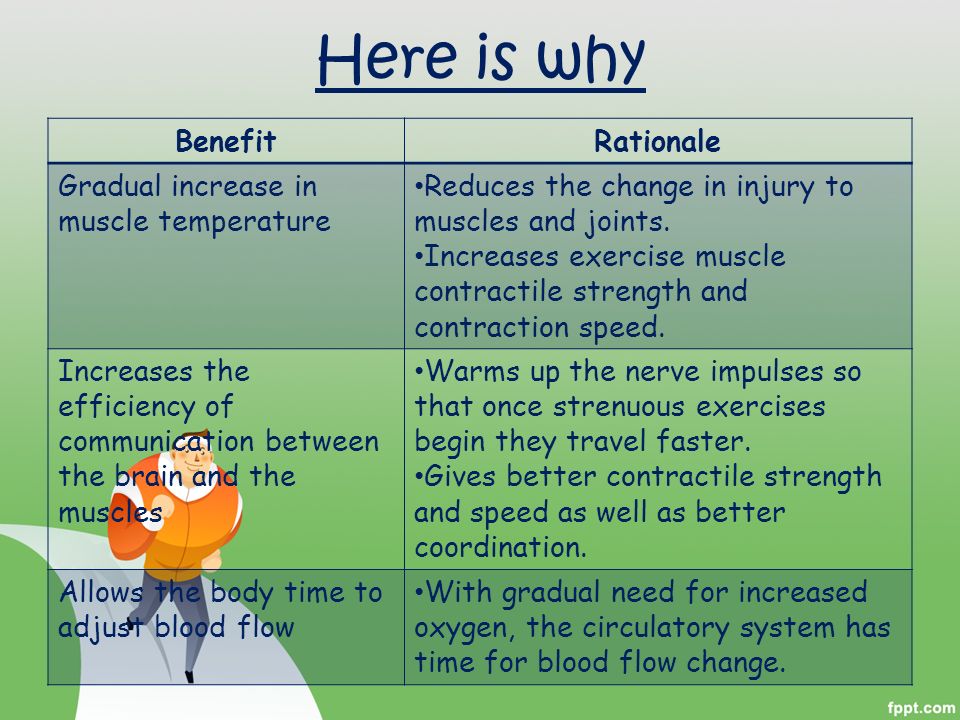 Here is why

| Benefit | Rationale |
|---|---|
| Gradual increase in muscle temperature | •Reduces the change in injury to muscles and joints. •Increases exercise muscle contractile strength and contraction speed. |
| Increases the efficiency of communication between the brain and the muscles | •Warms up the nerve impulses so that once strenuous exercises begin they travel faster. •Gives better contractile strength and speed as well as better coordination. |
| Allows the body time to adjust blood flow | •With gradual need for increased oxygen, the circulatory system has time for blood flow change. |

fppt.com